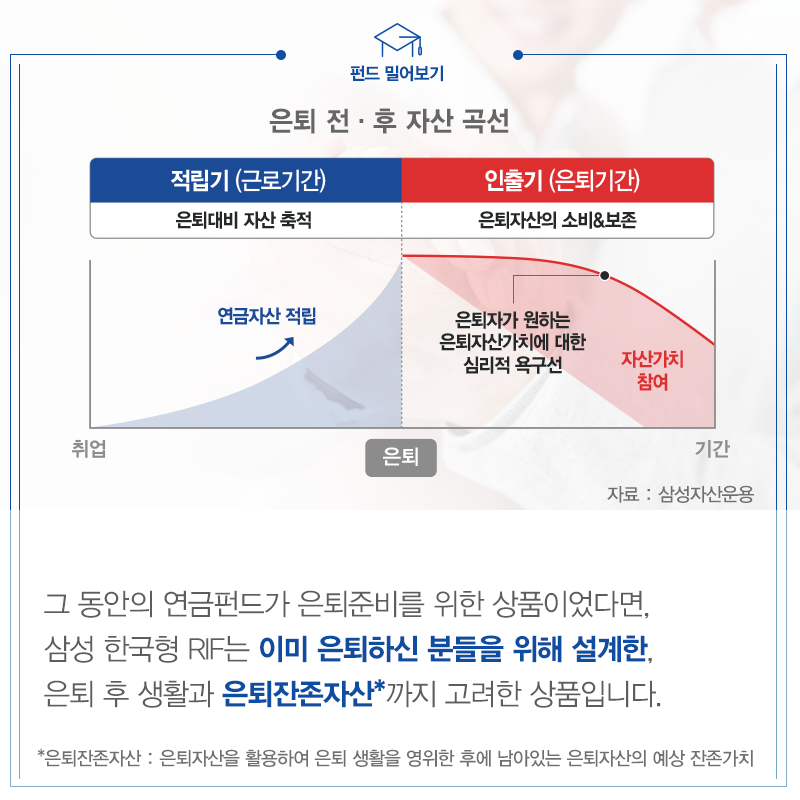 펀드 밀어보기

은퇴 전 · 후 자산 곡선

| 적립기 (근로기간) | 인출기 (은퇴기간) |
|---|---|
| 은퇴대비 자산 축적 | 은퇴자산의 소비&보존 |

연금자산 적립

은퇴자가 원하는 은퇴자산가치에 대한 심리적 욕구선

자산가치 참여

취업

은퇴

기간

자료 : 삼성자산운용

그 동안의 연금펀드가 은퇴준비를 위한 상품이었다면, 삼성 한국형 RIF는 이미 은퇴하신 분들을 위해 설계한, 은퇴 후 생활과 은퇴잔존자산*까지 고려한 상품입니다.

*은퇴잔존자산 : 은퇴자산을 활용하여 은퇴 생활을 영위한 후에 남아있는 은퇴자산의 예상 잔존가치